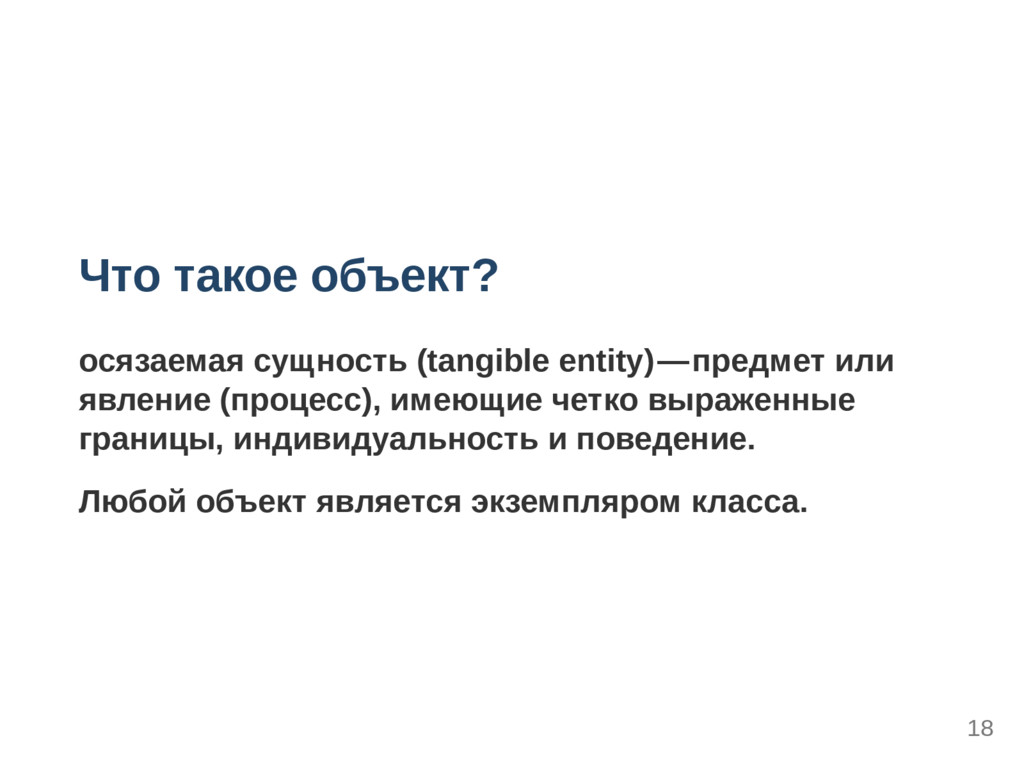 Что такое объект?

осязаемая сущность (tangible entity)—предмет или явление (процесс), имеющие четко выраженные границы, индивидуальность и поведение.

Любой объект является экземпляром класса.

18